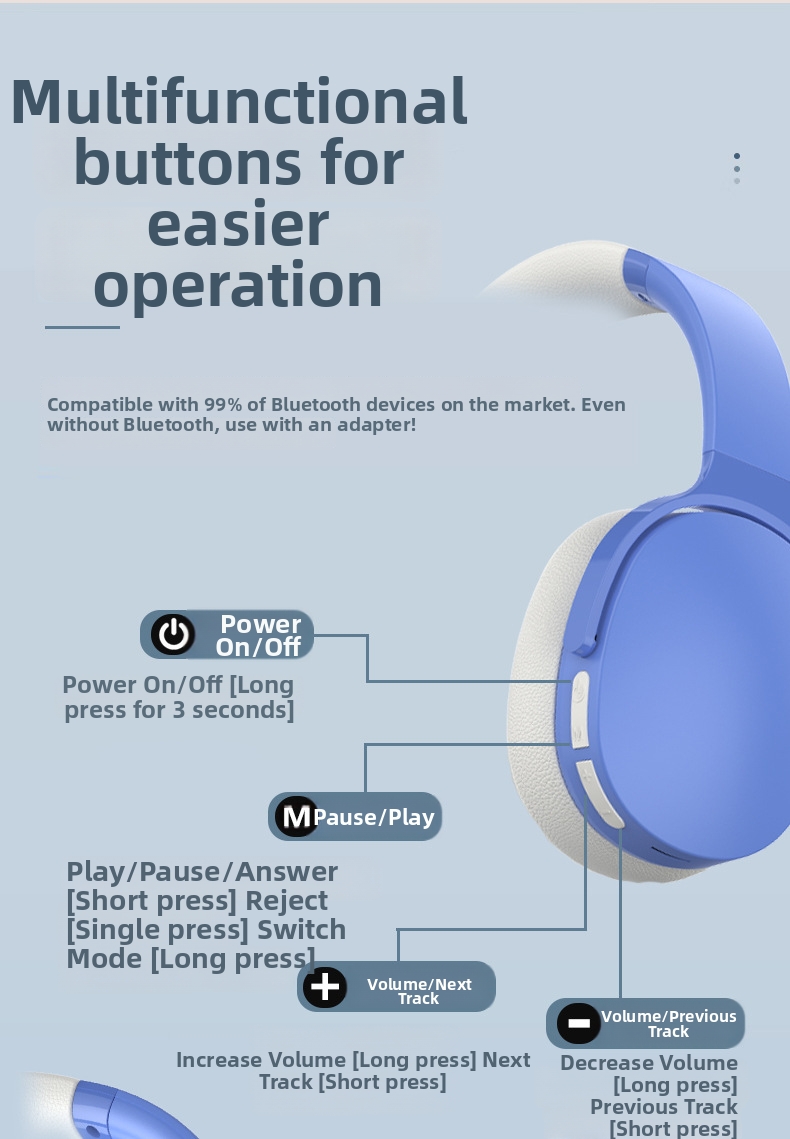 Multifunctional buttons for easier operation

Compatible with 99% of Bluetooth devices on the market. Even without Bluetooth, use with an adapter!

Power On/Off

Power On/Off [Long press for 3 seconds]

M Pause/Play

Play/Pause/Answer [Short press] Reject [Single press] Switch Mode [Long press]

Volume/Next Track

Increase Volume [Long press] Next Track [Short press]

Volume/Previous Track

Decrease Volume [Long press] Previous Track [Short press]